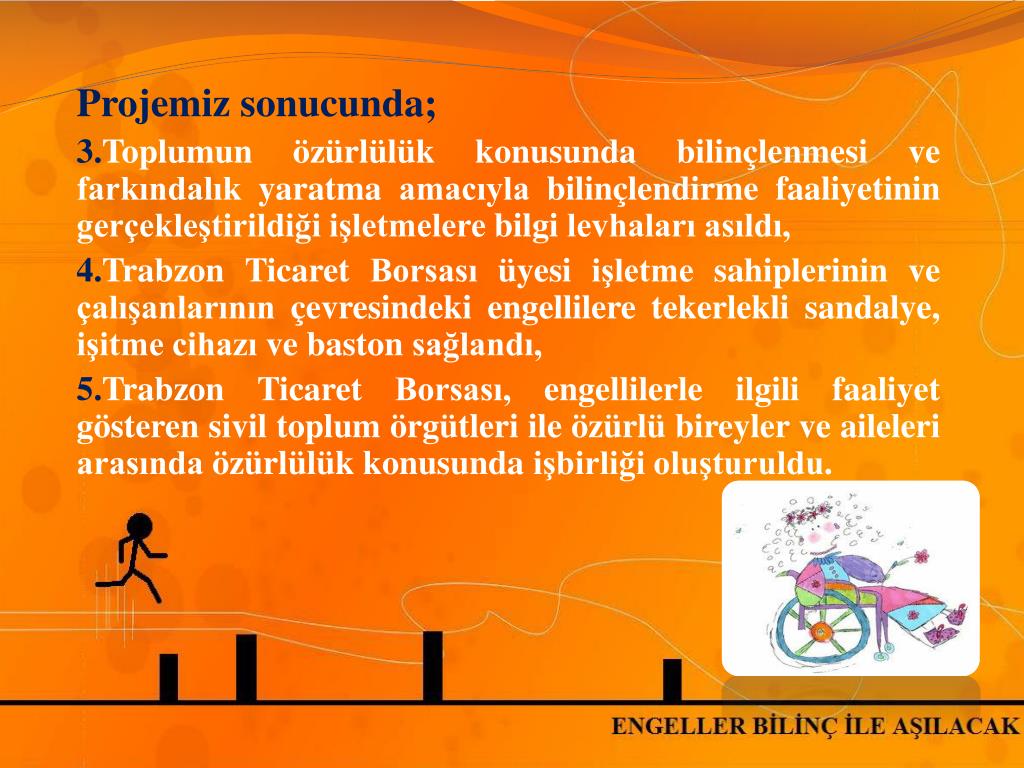 Projemiz sonucunda;

3.Toplumun özürlülük konusunda bilinçlenmesi ve farkındalık yaratma amacıyla bilinçlendirme faaliyetinin gerçekleştirildiği işletmelere bilgi levhaları asıldı,

4.Trabzon Ticaret Borsası üyesi işletme sahiplerinin ve çalışanlarının çevresindeki engellilere tekerlekli sandalye, işitme cihazı ve baston sağlandı,

5.Trabzon Ticaret Borsası, engellilerle ilgili faaliyet gösteren sivil toplum örgütleri ile özürlü bireyler ve aileleri arasında özürlülük konusunda işbirliği oluşturuldu.

ENGELLER BİLİNÇ İLE AŞILACAK